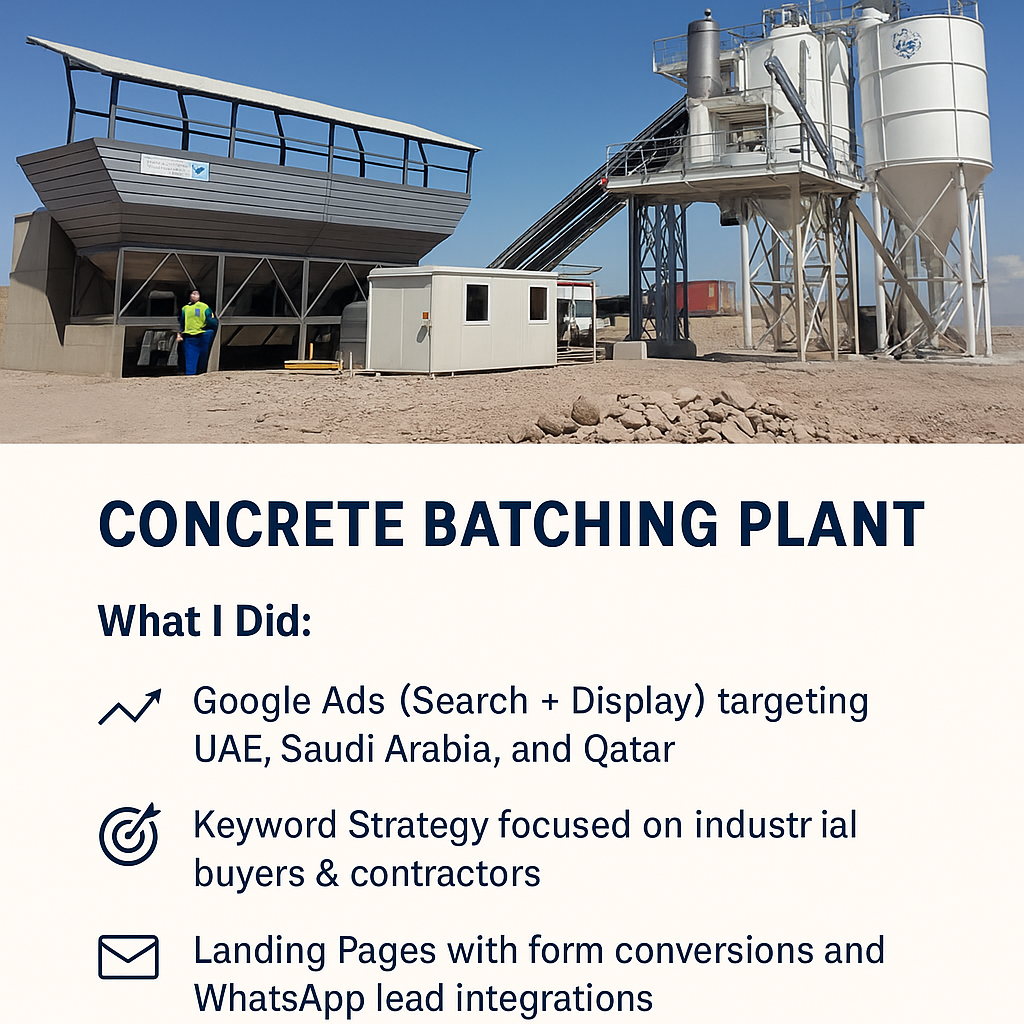 CONCRETE BATCHING PLANT

What I Did:

Google Ads (Search + Display) targeting UAE, Saudi Arabia, and Qatar

Keyword Strategy focused on industr ial buyers & contractors

Landing Pages with form conversions and WhatsApp lead integrations